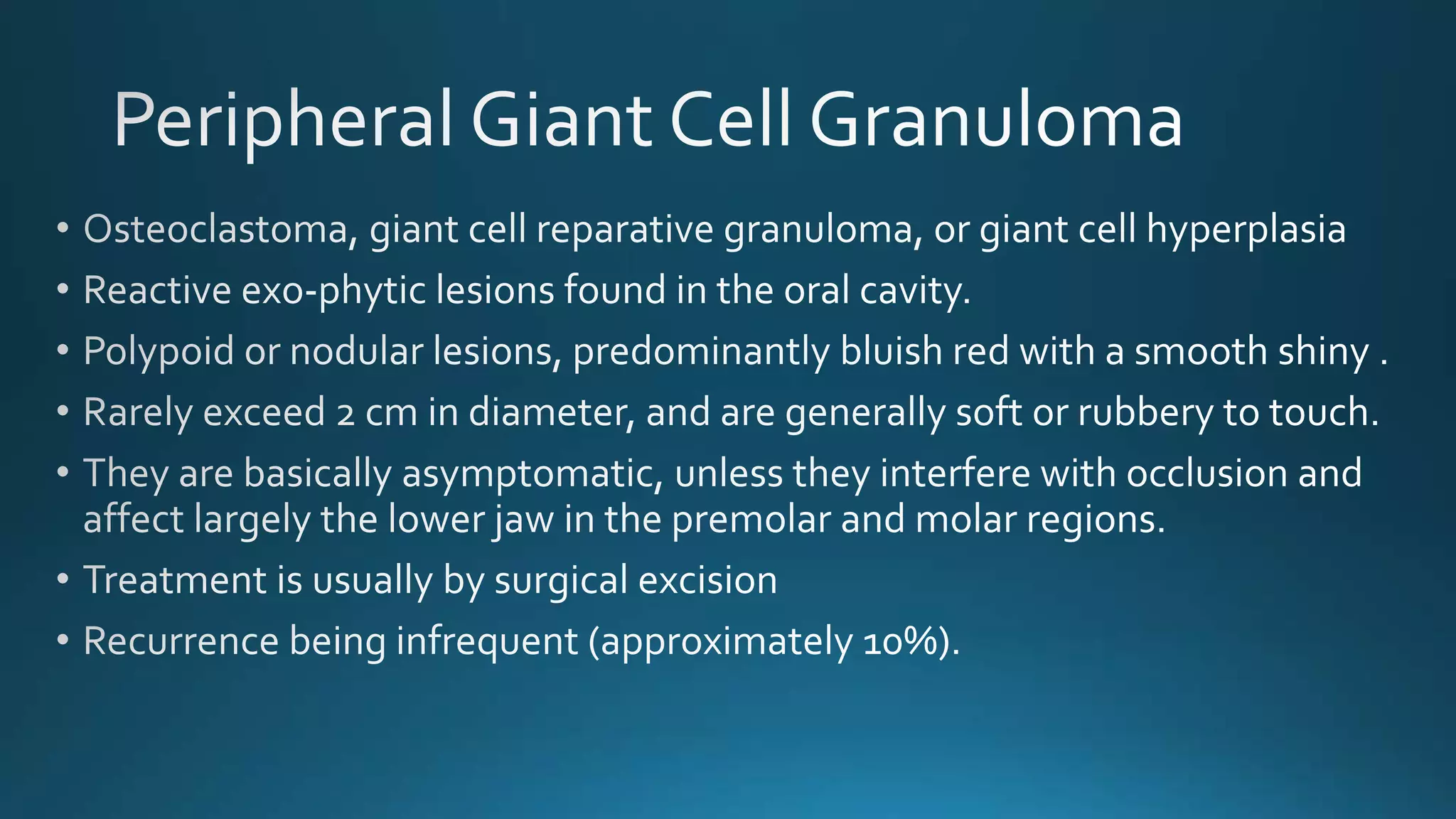 Peripheral Giant Cell Granuloma

• Osteoclastoma, giant cell reparative granuloma, or giant cell hyperplasia
• Reactive exo-phytic lesions found in the oral cavity.
• Polypoid or nodular lesions, predominantly bluish red with a smooth shiny .
• Rarely exceed 2 cm in diameter, and are generally soft or rubbery to touch.
• They are basically asymptomatic, unless they interfere with occlusion and affect largely the lower jaw in the premolar and molar regions.
• Treatment is usually by surgical excision
• Recurrence being infrequent (approximately 10%).